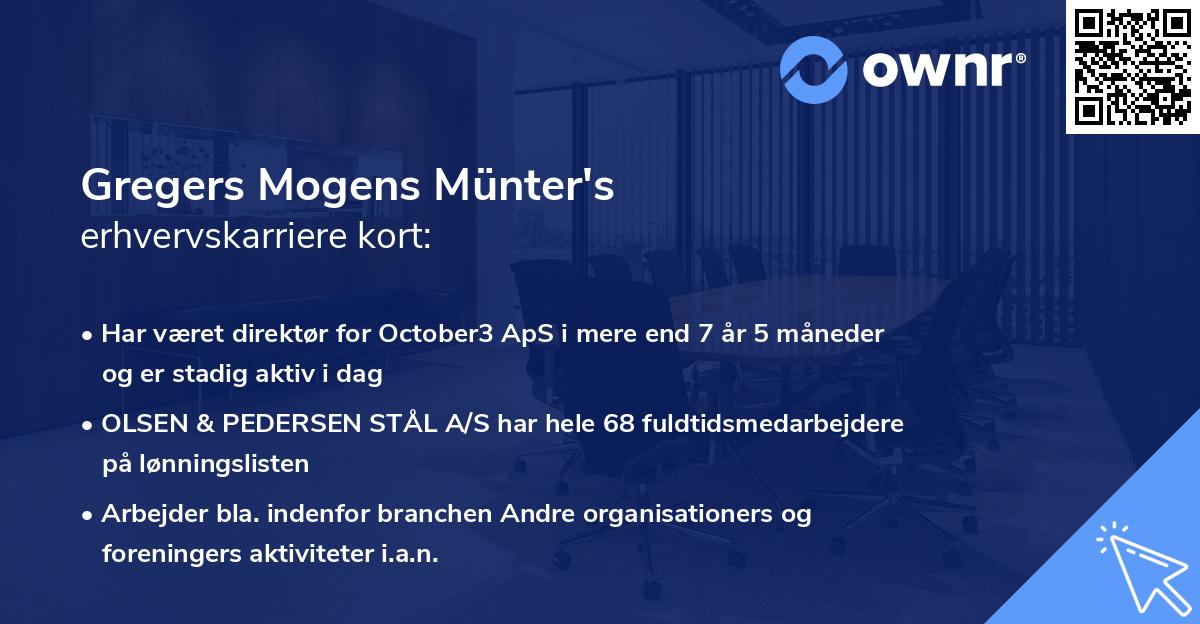 ownr®

Gregers Mogens Münter's
erhvervskarriere kort:

• Har været direktør for October3 ApS i mere end 7 år 5 måneder og er stadig aktiv i dag

• OLSEN & PEDERSEN STÅL A/S har hele 68 fuldtidsmedarbejdere på lønningslisten

• Arbejder bla. indenfor branchen Andre organisationers og foreningers aktiviteter i.a.n.